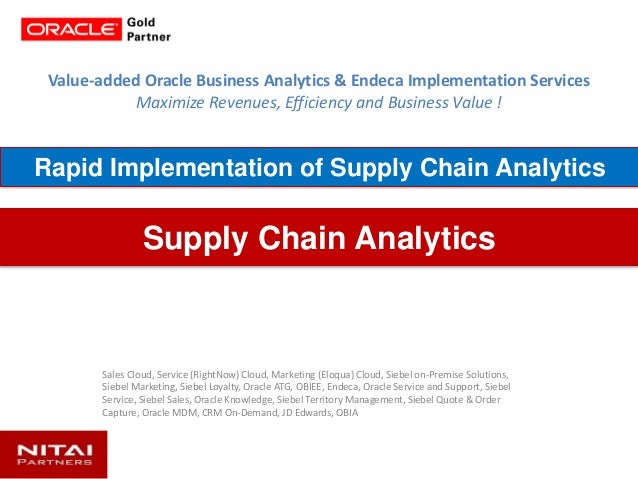 ORACLE Gold Partner

Value-added Oracle Business Analytics & Endeca Implementation Services
Maximize Revenues, Efficiency and Business Value !

Rapid Implementation of Supply Chain Analytics

Supply Chain Analytics

Sales Cloud, Service (RightNow) Cloud, Marketing (Eloqua) Cloud, Siebel on-Premise Solutions, Siebel Marketing, Siebel Loyalty, Oracle ATG, OBIEE, Endeca, Oracle Service and Support, Siebel Service, Siebel Sales, Oracle Knowledge, Siebel Territory Management, Siebel Quote & Order Capture, Oracle MDM, CRM On-Demand, JD Edwards, OBIA

NITAI PARTNERS